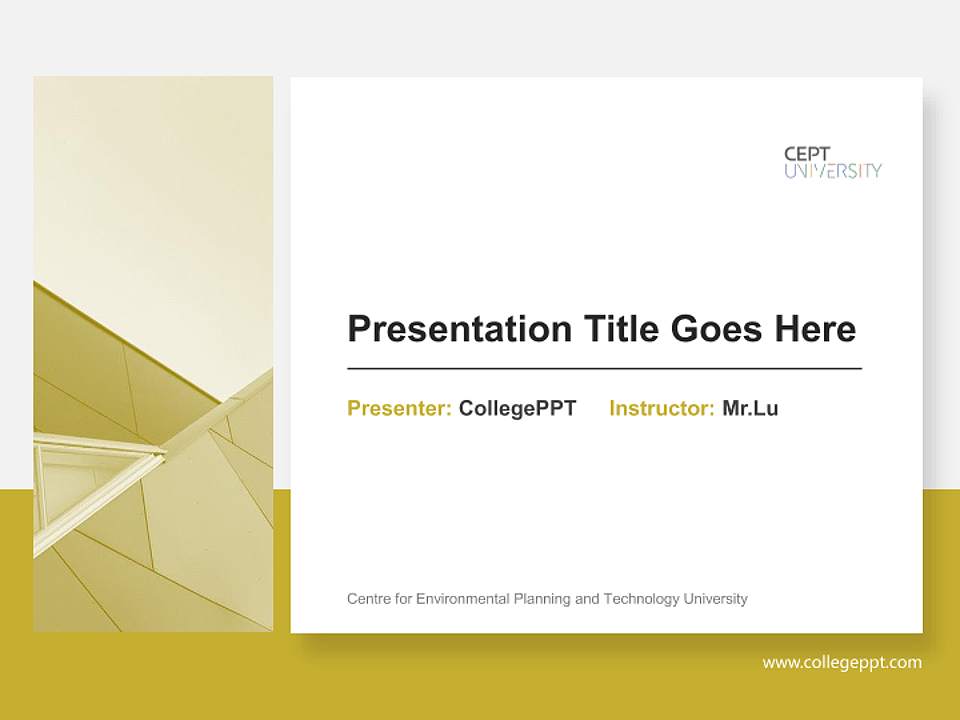 CEPT
UNIVERSITY

Presentation Title Goes Here

Presenter: CollegePPT Instructor: Mr.Lu

Centre for Environmental Planning and Technology University

www.collegeppt.com